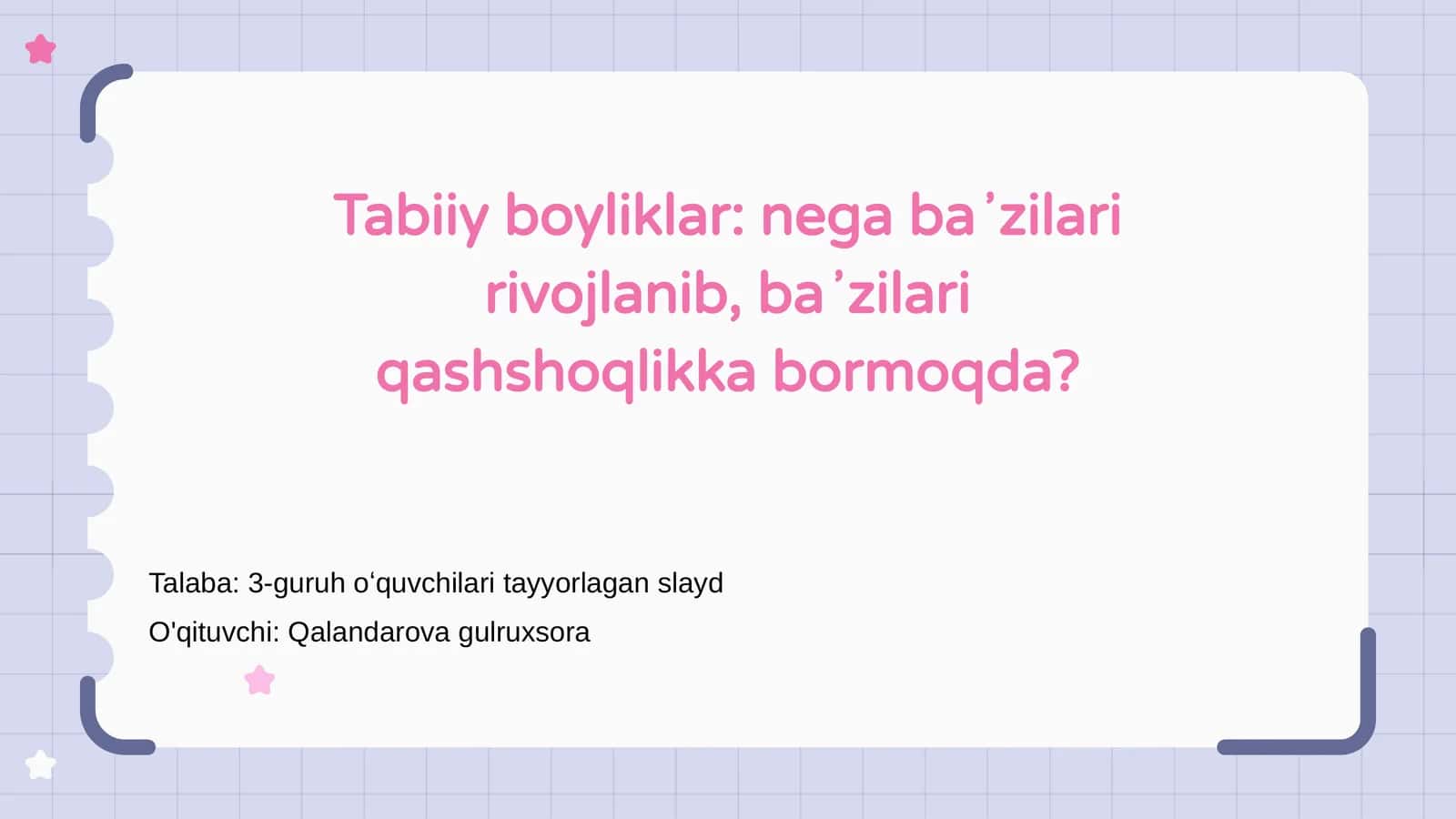 Tabiiy boyliklar: nega baʼzilari rivojlanib, baʼzilari qashshoqlikka bormoqda?

Talaba: 3-guruh oʻquvchilari tayyorlagan slayd
O'qituvchi: Qalandarova gulruxsora